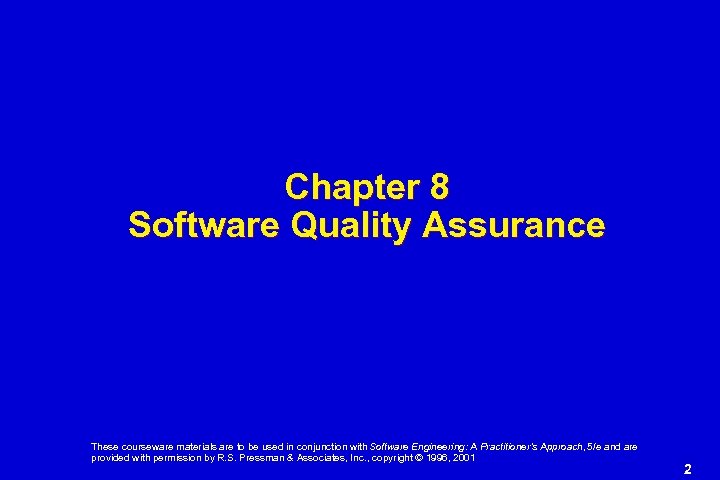 Chapter 8
Software Quality Assurance

These courseware materials are to be used in conjunction with Software Engineering: A Practitioner's Approach, 5/e and are provided with permission by R.S. Pressman & Associates, Inc., copyright © 1996, 2001

2